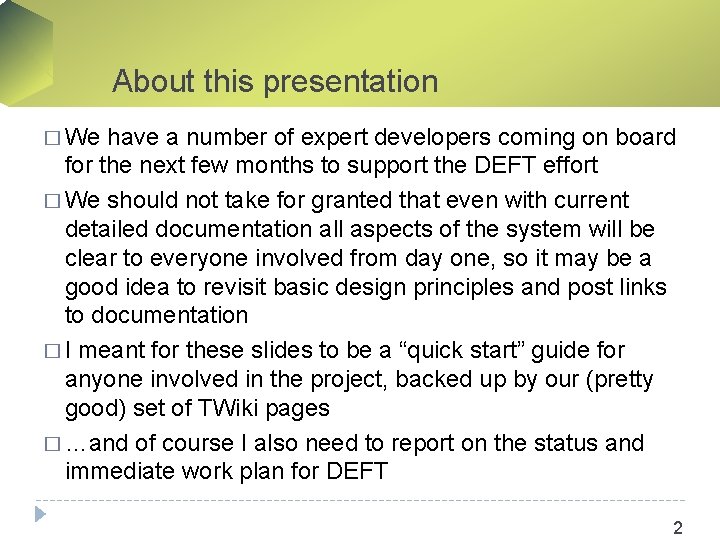 About this presentation

□ We have a number of expert developers coming on board for the next few months to support the DEFT effort

□ We should not take for granted that even with current detailed documentation all aspects of the system will be clear to everyone involved from day one, so it may be a good idea to revisit basic design principles and post links to documentation

□ I meant for these slides to be a “quick start” guide for anyone involved in the project, backed up by our (pretty good) set of TWiki pages

□ …and of course I also need to report on the status and immediate work plan for DEFT

2